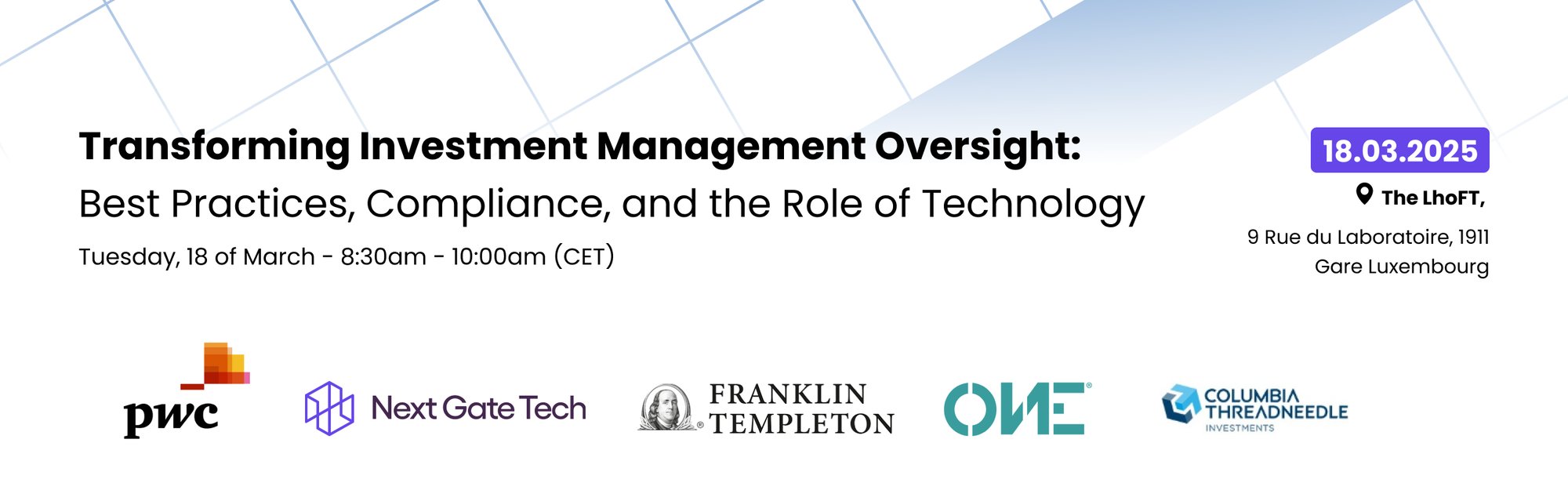 Transforming Investment Management Oversight:
Best Practices, Compliance, and the Role of Technology
Tuesday, 18 of March - 8:30am - 10:00am (CET)

18.03.2025
The LhoFT,
9 Rue du Laboratoire, 1911 Gare Luxembourg

pwc
Next Gate Tech
FRANKLIN TEMPLETON
ONE
COLUMBIA THREADNEEDLE INVESTMENTS